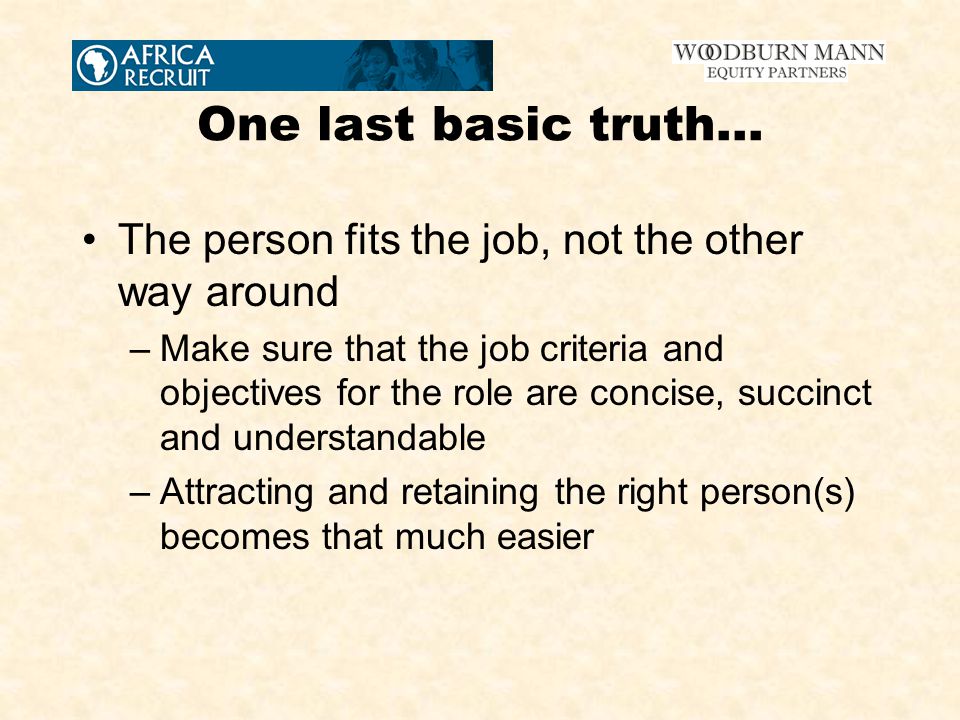 AFRICA RECRUIT

WOODBURN MANN
EQUITY PARTNERS

One last basic truth…

• The person fits the job, not the other way around
 – Make sure that the job criteria and objectives for the role are concise, succinct and understandable
 – Attracting and retaining the right person(s) becomes that much easier